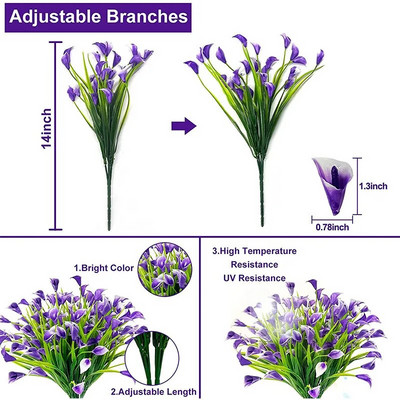 Adjustable Branches

14inch

1.3inch

0.78inch

1.Bright Color

2.Adjustable Length

3.High Temperature Resistance UV Resistance